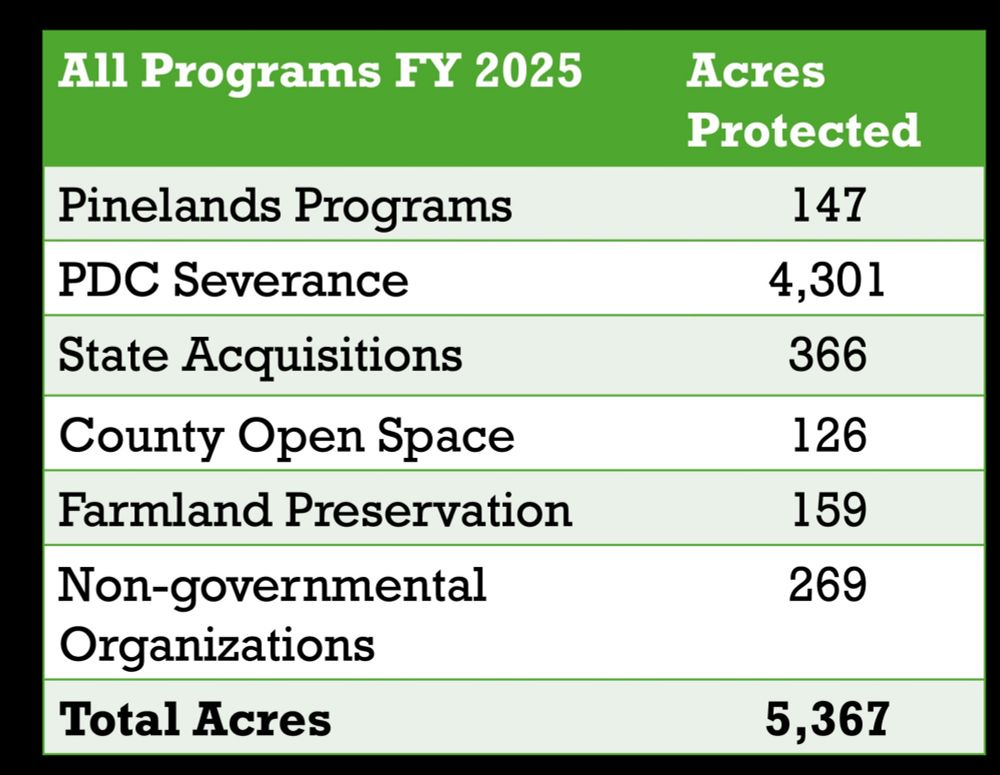 | All Programs FY 2025 | Acres Protected |
|---|---|
| Pinelands Programs | 147 |
| PDC Severance | 4,301 |
| State Acquisitions | 366 |
| County Open Space | 126 |
| Farmland Preservation | 159 |
| Non-governmental Organizations | 269 |
| Total Acres | 5,367 |